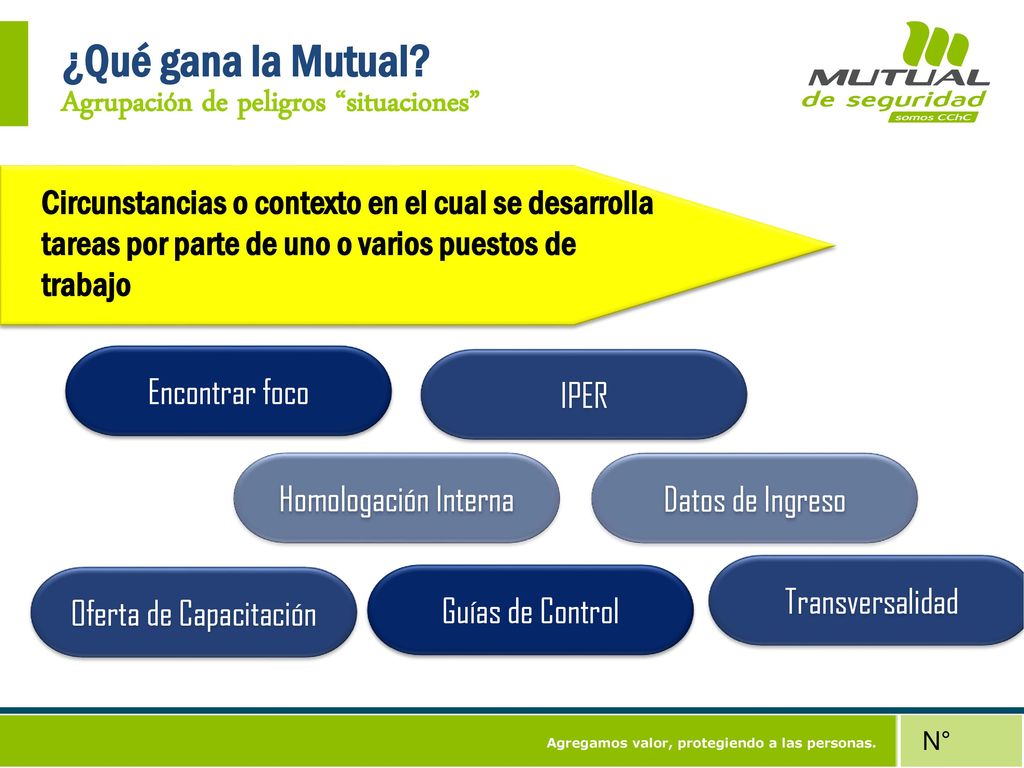 ¿Qué gana la Mutual?
Agrupación de peligros “situaciones”

MUTUAL de seguridad somos CChC

Circunstancias o contexto en el cual se desarrolla tareas por parte de uno o varios puestos de trabajo

Encontrar foco

IPER

Homologación Interna

Datos de Ingreso

Oferta de Capacitación

Guías de Control

Transversalidad

Agregamos valor, protegiendo a las personas.

N°